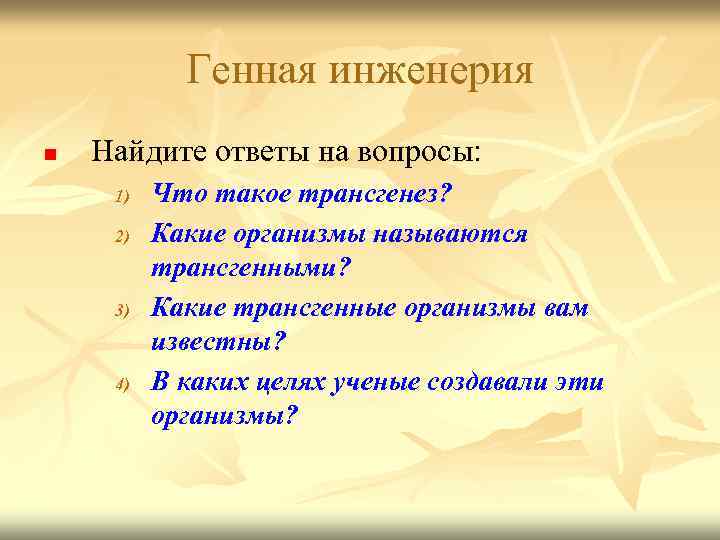 Генная инженерия

Найдите ответы на вопросы:

1) Что такое трансгенез?
2) Какие организмы называются трансгенными?
3) Какие трансгенные организмы вам известны?
4) В каких целях ученые создавали эти организмы?